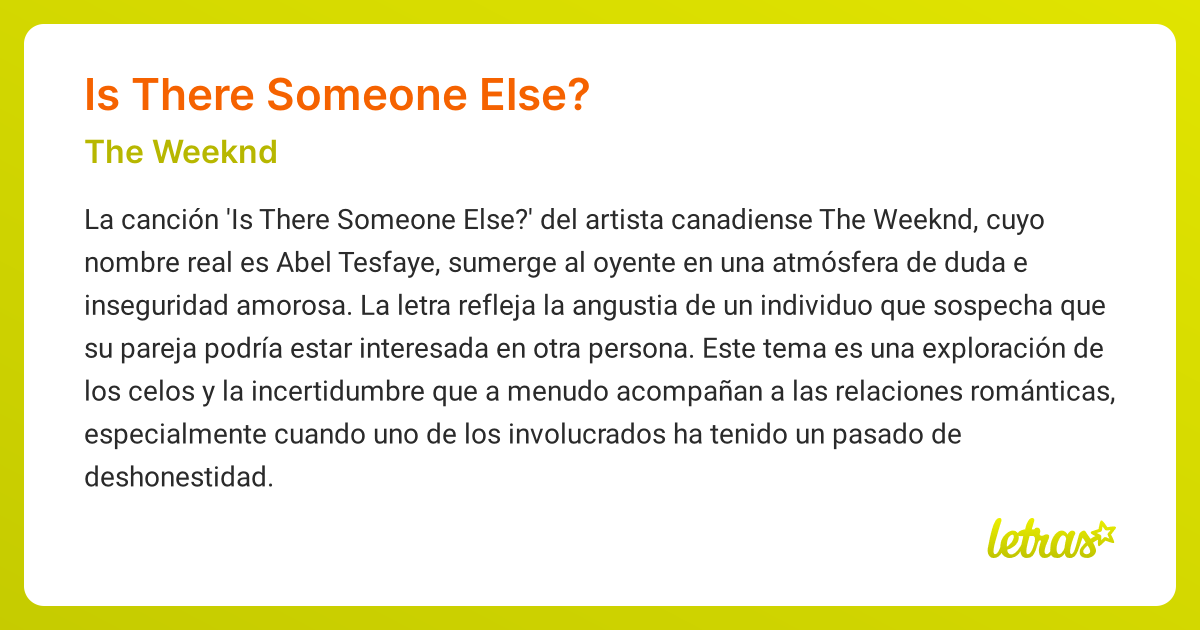 Is There Someone Else?

The Weeknd

La canción 'Is There Someone Else?' del artista canadiense The Weeknd, cuyo nombre real es Abel Tesfaye, sumerge al oyente en una atmósfera de duda e inseguridad amorosa. La letra refleja la angustia de un individuo que sospecha que su pareja podría estar interesada en otra persona. Este tema es una exploración de los celos y la incertidumbre que a menudo acompañan a las relaciones románticas, especialmente cuando uno de los involucrados ha tenido un pasado de deshonestidad.

letras